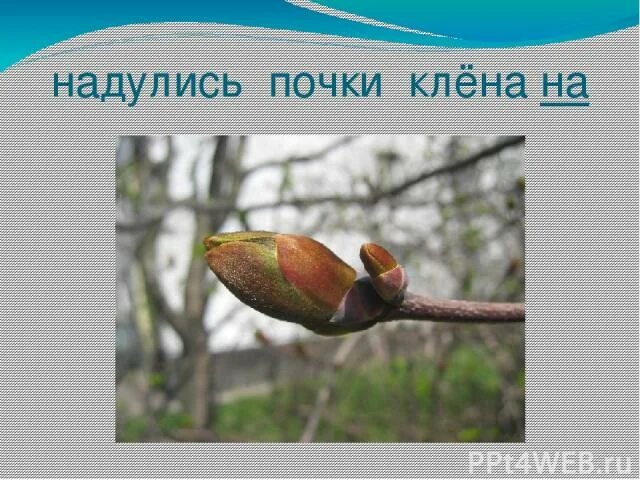 надулись почки клёна на

PPt4WEB.ru